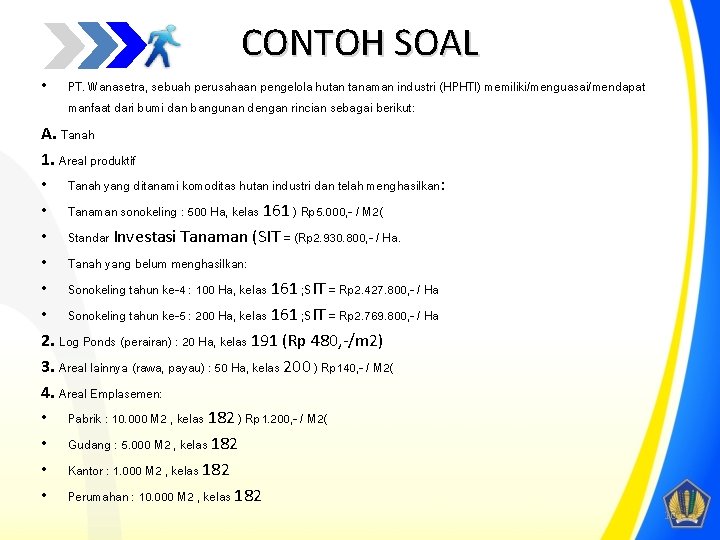 CONTOH SOAL

• PT. Wanasetra, sebuah perusahaan pengelola hutan tanaman industri (HPHTI) memiliki/menguasai/mendapat manfaat dari bumi dan bangunan dengan rincian sebagai berikut:

A. Tanah

1. Areal produktif

• Tanah yang ditanami komoditas hutan industri dan telah menghasilkan:

• Tanaman sonokeling : 500 Ha, kelas 161 ) Rp5.000,- / M2(

• Standar Investasi Tanaman (SIT = (Rp2.930.800,- / Ha.

• Tanah yang belum menghasilkan:

• Sonokeling tahun ke-4 : 100 Ha, kelas 161 ;SIT = Rp2.427.800,- / Ha

• Sonokeling tahun ke-5 : 200 Ha, kelas 161 ;SIT = Rp2.769.800,- / Ha

2. Log Ponds (perairan) : 20 Ha, kelas 191 (Rp 480,-/m2)

3. Areal lainnya (rawa, payau) : 50 Ha, kelas 200 ) Rp140,- / M2(

4. Areal Emplasemen:

• Pabrik : 10.000 M2 , kelas 182 ) Rp1.200,- / M2(

• Gudang : 5.000 M2 , kelas 182

• Kantor : 1.000 M2 , kelas 182

• Perumahan : 10.000 M2 , kelas 182